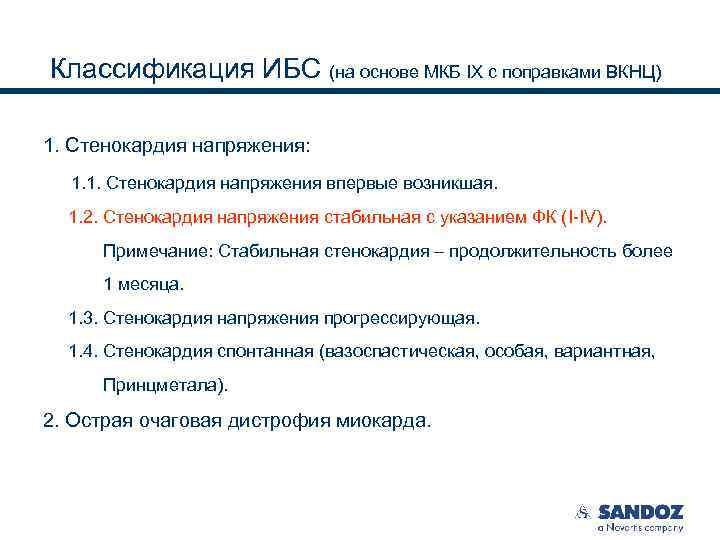 Классификация ИБС (на основе МКБ IX с поправками ВКНЦ)

1. Стенокардия напряжения:

1.1. Стенокардия напряжения впервые возникшая.

1.2. Стенокардия напряжения стабильная с указанием ФК (I-IV).

Примечание: Стабильная стенокардия – продолжительность более 1 месяца.

1.3. Стенокардия напряжения прогрессирующая.

1.4. Стенокардия спонтанная (вазоспастическая, особая, вариантная, Принцметала).

2. Острая очаговая дистрофия миокарда.

SANDOZ
a Novartis company